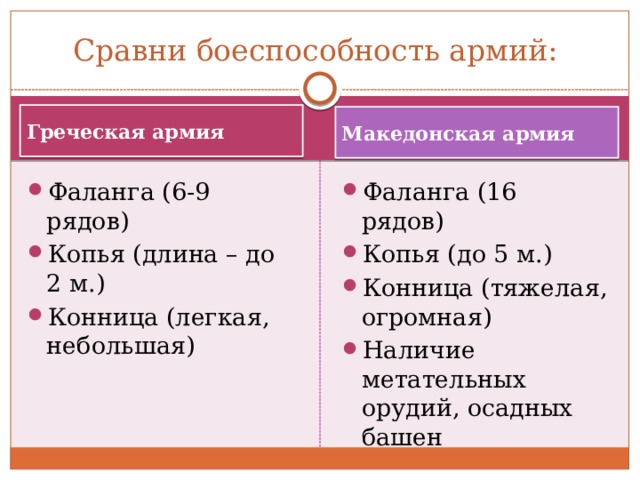 Сравни боеспособность армий:

Греческая армия

- Фаланга (6-9 рядов)
- Копья (длина – до 2 м.)
- Конница (легкая, небольшая)

Македонская армия

- Фаланга (16 рядов)
- Копья (до 5 м.)
- Конница (тяжелая, огромная)
- Наличие метательных орудий, осадных башен